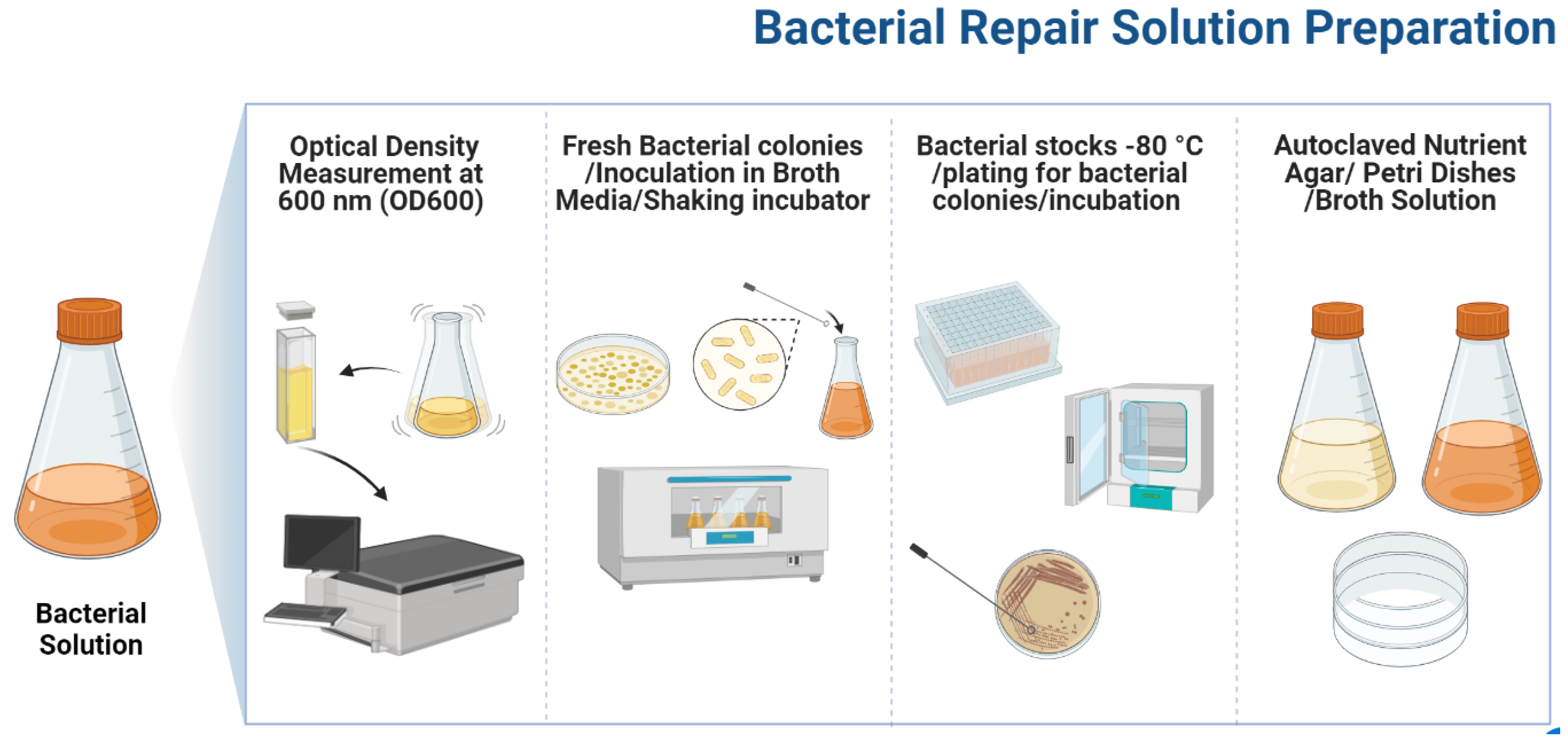 Bacterial Repair Solution Preparation

Bacterial Solution

Optical Density Measurement at 600 nm (OD600)

Fresh Bacterial colonies /Inoculation in Broth Media/Shaking incubator

Bacterial stocks -80 °C /plating for bacterial colonies/incubation

Autoclaved Nutrient Agar/ Petri Dishes /Broth Solution